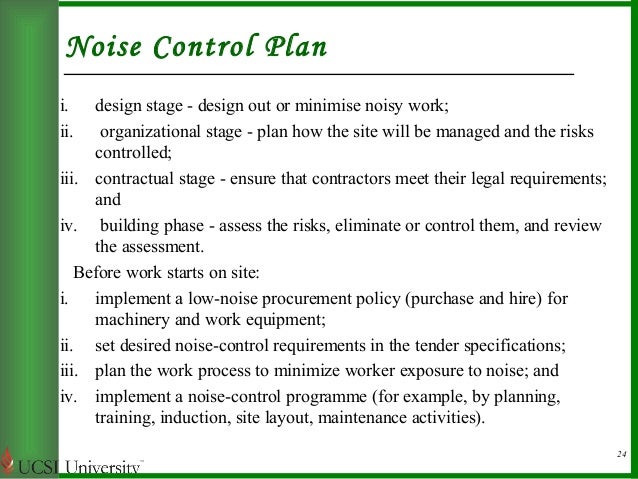 Noise Control Plan

i. design stage - design out or minimise noisy work;

ii. organizational stage - plan how the site will be managed and the risks controlled;

iii. contractual stage - ensure that contractors meet their legal requirements; and

iv. building phase - assess the risks, eliminate or control them, and review the assessment.

Before work starts on site:

i. implement a low-noise procurement policy (purchase and hire) for machinery and work equipment;

ii. set desired noise-control requirements in the tender specifications;

iii. plan the work process to minimize worker exposure to noise; and

iv. implement a noise-control programme (for example, by planning, training, induction, site layout, maintenance activities).

24

UCSI University™